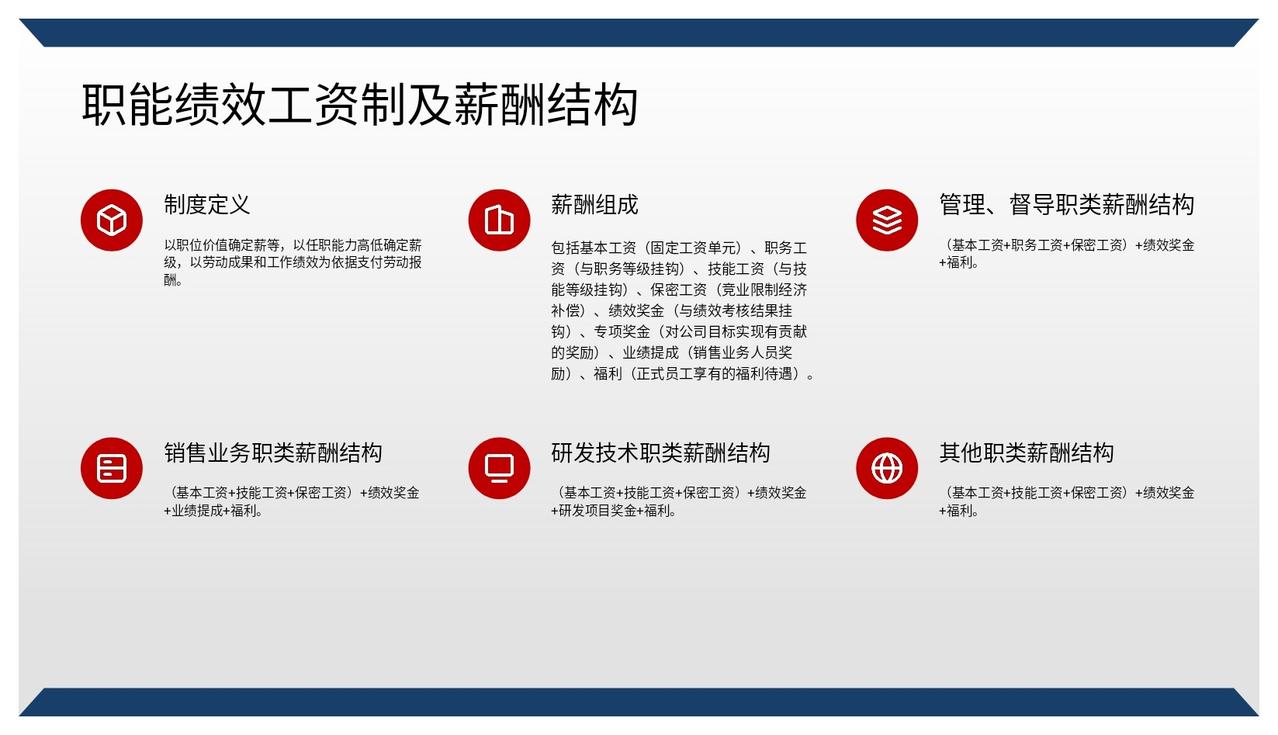 职能绩效工资制及薪酬结构

制度定义

以职位价值确定薪等，以任职能力高低确定薪级，以劳动成果和工作绩效为依据支付劳动报酬。

薪酬组成

包括基本工资（固定工资单元）、职务工资（与职务等级挂钩）、技能工资（与技能等级挂钩）、保密工资（竞业限制经济补偿）、绩效奖金（与绩效考核结果挂钩）、专项奖金（对公司目标实现有贡献的奖励）、业绩提成（销售业务人员奖励）、福利（正式员工享有的福利待遇）。

管理、督导职类薪酬结构

（基本工资+职务工资+保密工资）+绩效奖金+福利。

销售业务职类薪酬结构

（基本工资+技能工资+保密工资）+绩效奖金+业绩提成+福利。

研发技术职类薪酬结构

（基本工资+技能工资+保密工资）+绩效奖金+研发项目奖金+福利。

其他职类薪酬结构

（基本工资+技能工资+保密工资）+绩效奖金+福利。